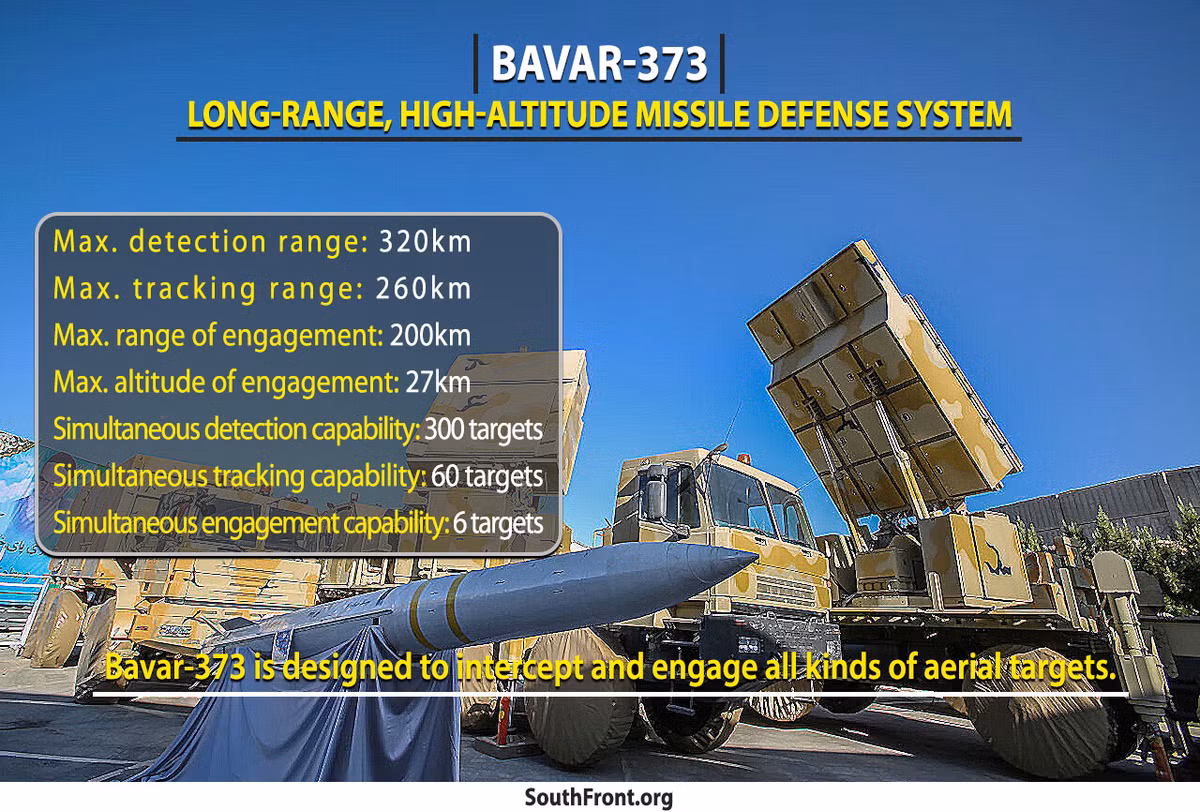 BAVAR-373

LONG-RANGE, HIGH-ALTITUDE MISSILE DEFENSE SYSTEM

Max. detection range: 320km
Max. tracking range: 260km
Max. range of engagement: 200km
Max. altitude of engagement: 27km
Simultaneous detection capability: 300 targets
Simultaneous tracking capability: 60 targets
Simultaneous engagement capability: 6 targets

Bavar-373 is designed to intercept and engage all kinds of aerial targets.

SouthFront.org